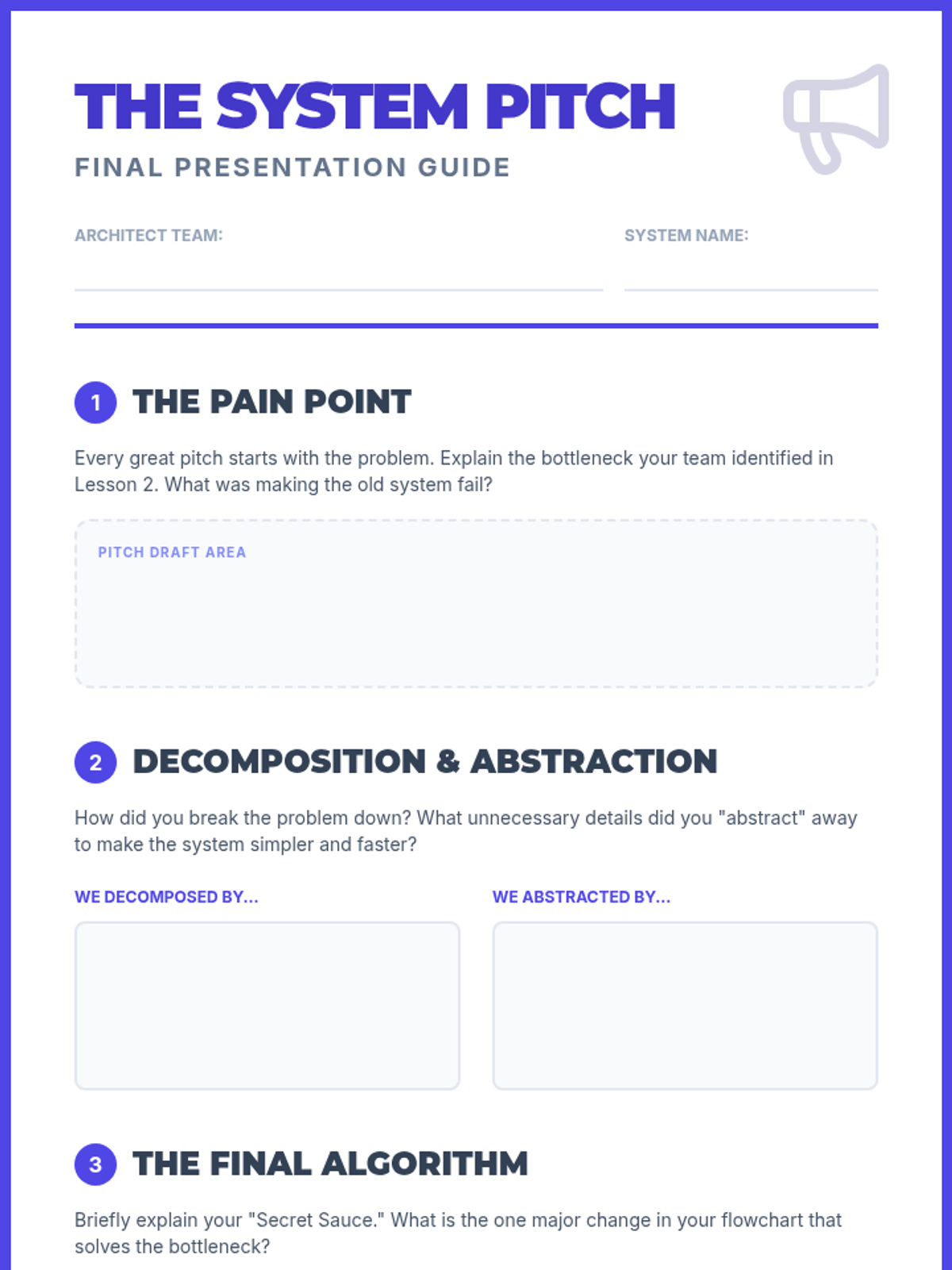 THE SYSTEM PITCH

FINAL PRESENTATION GUIDE

ARCHITECT TEAM:

SYSTEM NAME:

1 THE PAIN POINT

Every great pitch starts with the problem. Explain the bottleneck your team identified in Lesson 2. What was making the old system fail?

PITCH DRAFT AREA

2 DECOMPOSITION & ABSTRACTION

How did you break the problem down? What unnecessary details did you "abstract" away to make the system simpler and faster?

WE DECOMPOSED BY...

WE ABSTRACTED BY...

3 THE FINAL ALGORITHM

Briefly explain your "Secret Sauce." What is the one major change in your flowchart that solves the bottleneck?